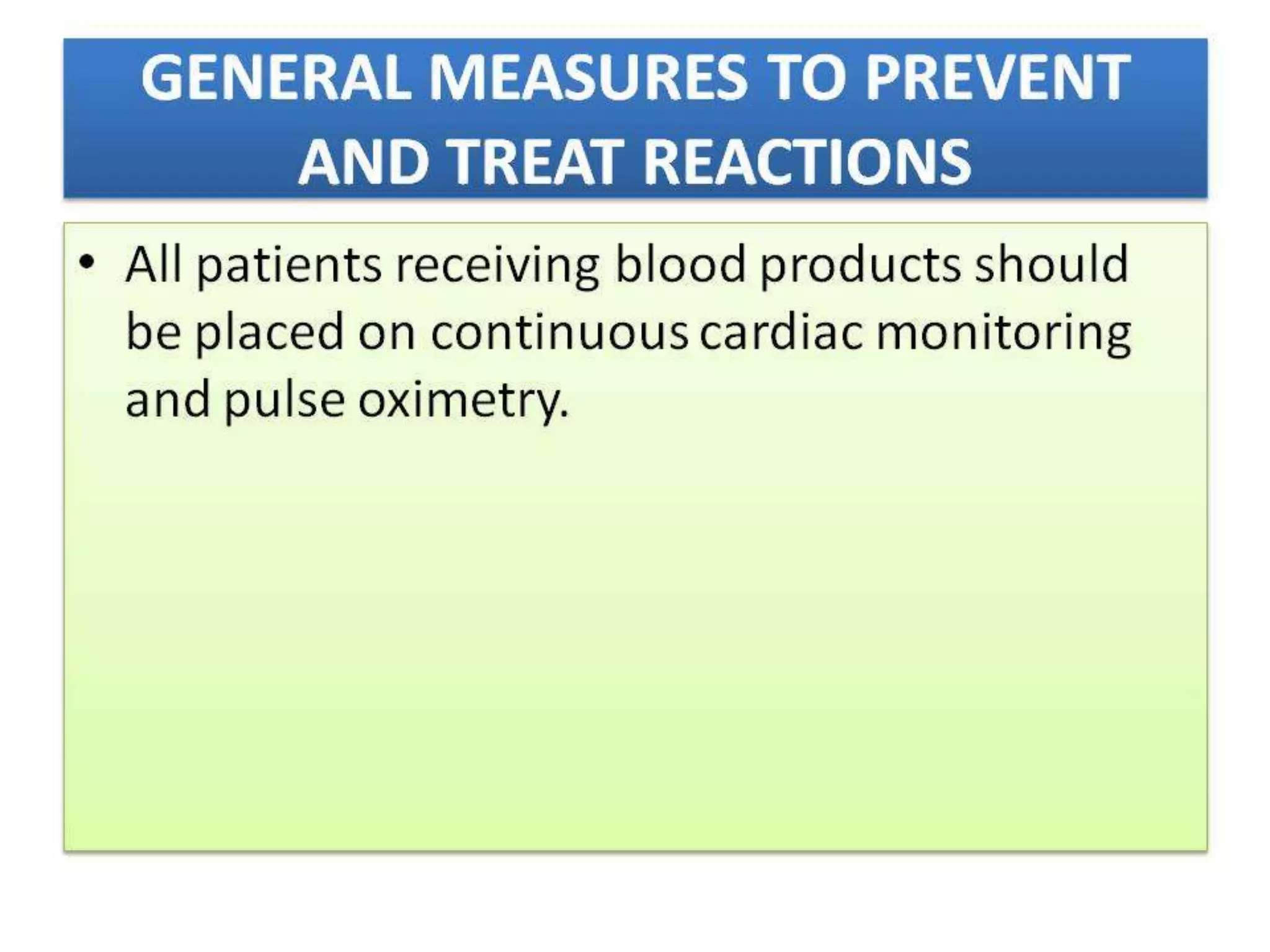 GENERAL MEASURES TO PREVENT AND TREAT REACTIONS

• All patients receiving blood products should be placed on continuous cardiac monitoring and pulse oximetry.